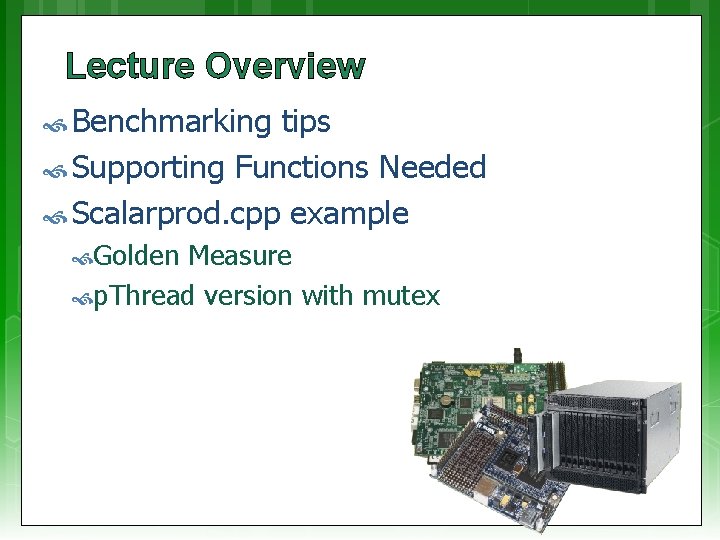 Lecture Overview

Benchmarking tips

Supporting Functions Needed

Scalarprod.cpp example

Golden Measure

pThread version with mutex